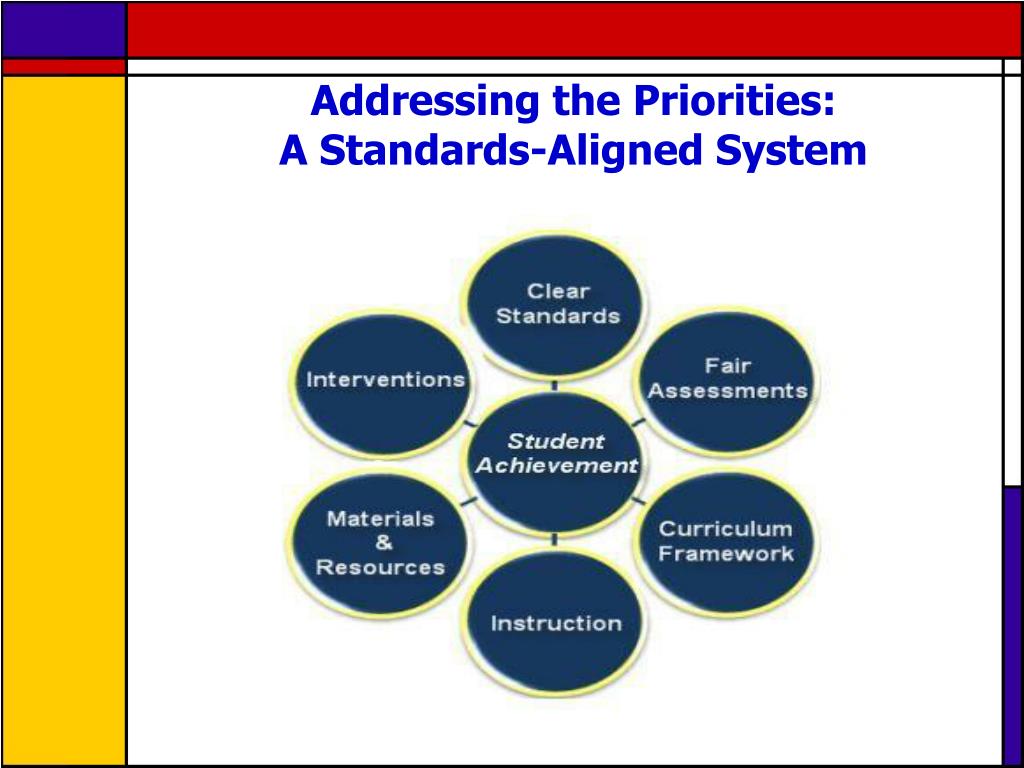 Addressing the Priorities:
A Standards-Aligned System

Clear Standards

Fair Assessments

Curriculum Framework

Instruction

Materials & Resources

Interventions

Student Achievement